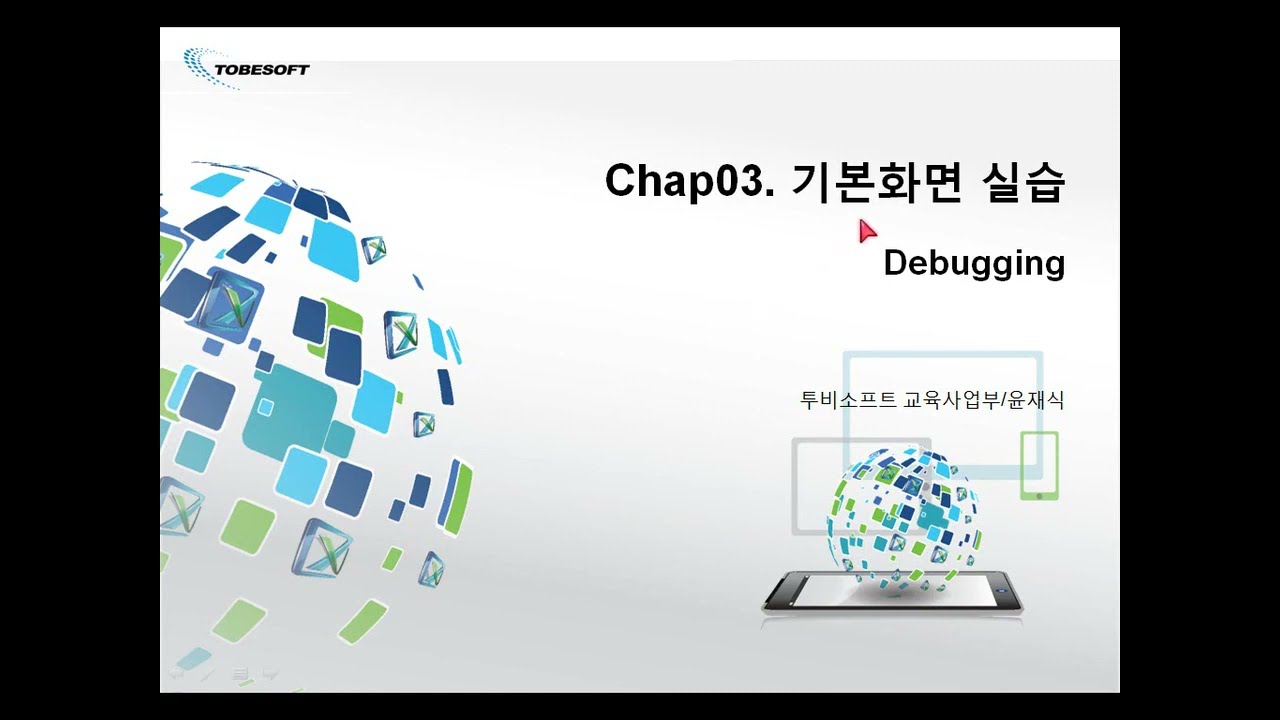 TOBESOFT

Chap03. 기본화면 실습

Debugging

투비소프트 교육사업부/윤재식